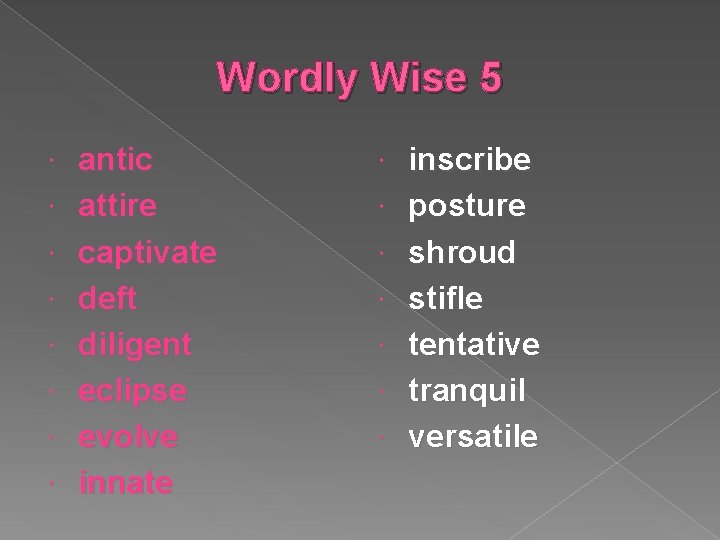 Wordly Wise 5

- antic
- attire
- captivate
- deft
- diligent
- eclipse
- evolve
- innate

- inscribe
- posture
- shroud
- stifle
- tentative
- tranquil
- versatile